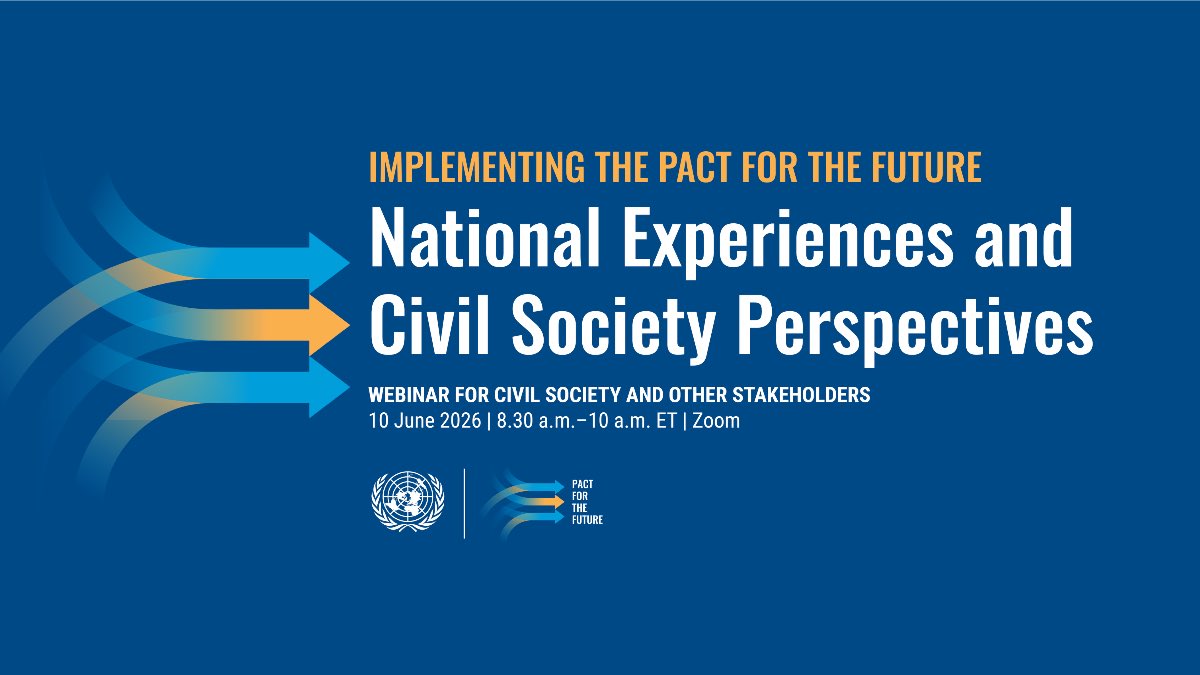 IMPLEMENTING THE PACT FOR THE FUTURE

National Experiences and Civil Society Perspectives

WEBINAR FOR CIVIL SOCIETY AND OTHER STAKEHOLDERS

10 June 2026 | 8.30 a.m.–10 a.m. ET | Zoom

PACT FOR THE FUTURE